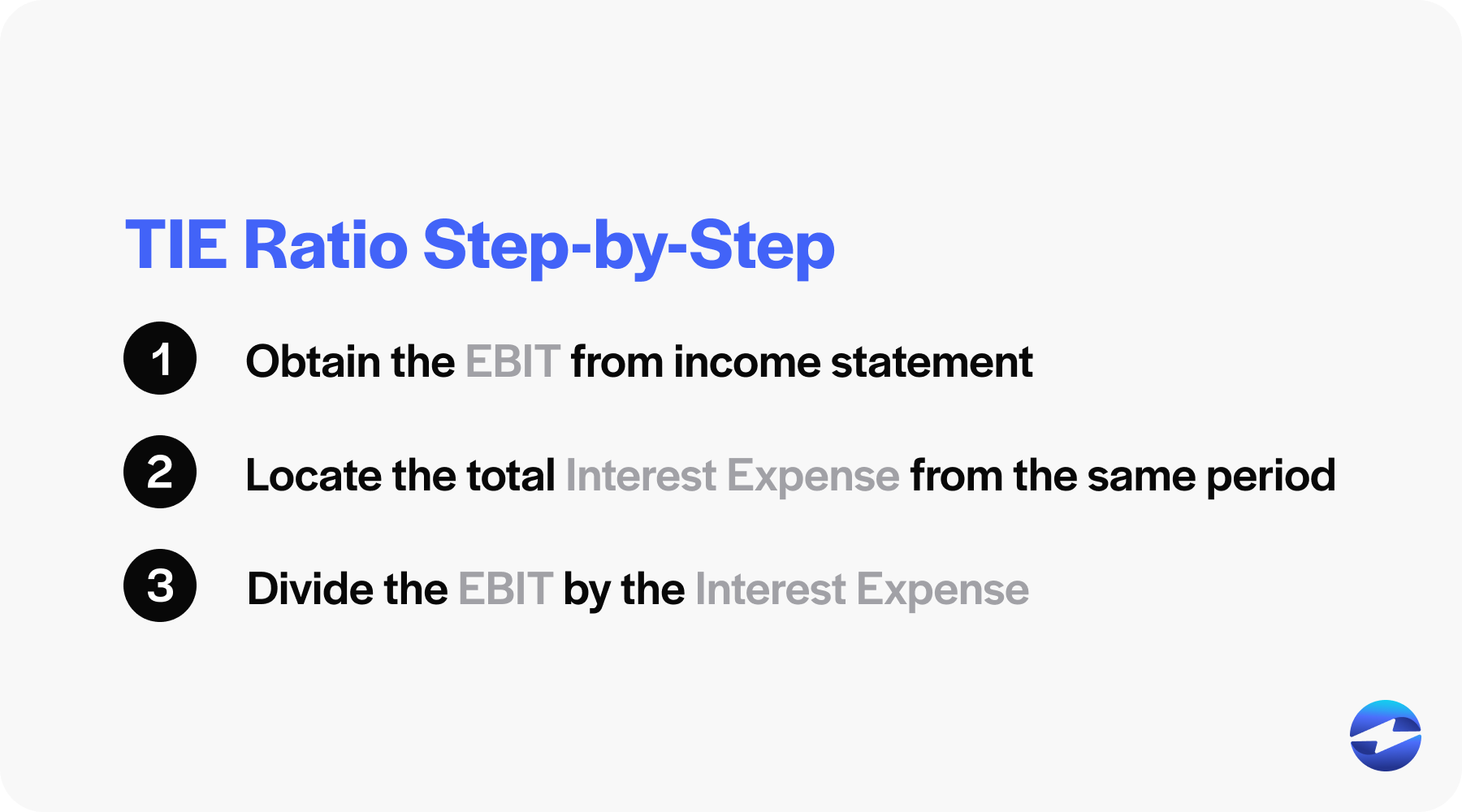 TIE Ratio Step-by-Step

1 Obtain the EBIT from income statement

2 Locate the total Interest Expense from the same period

3 Divide the EBIT by the Interest Expense